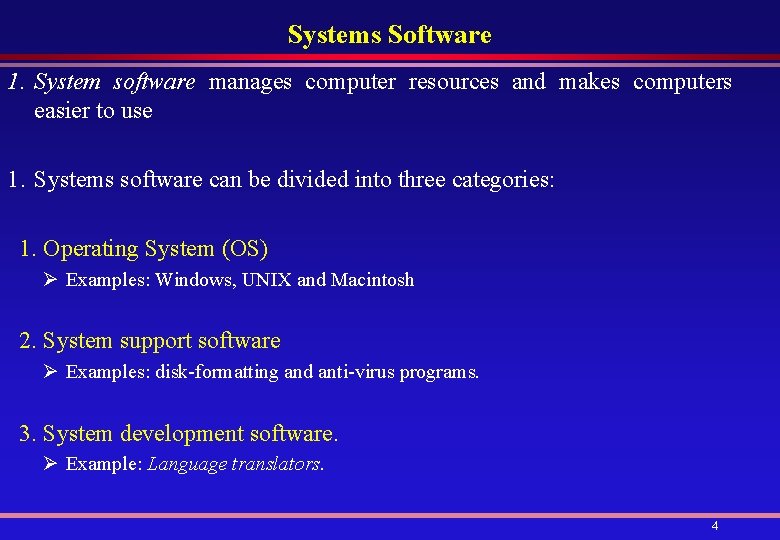 Systems Software

1. System software manages computer resources and makes computers easier to use

1. Systems software can be divided into three categories:

1. Operating System (OS)

➢ Examples: Windows, UNIX and Macintosh

2. System support software

➢ Examples: disk-formatting and anti-virus programs.

3. System development software.

➢ Example: Language translators.

4